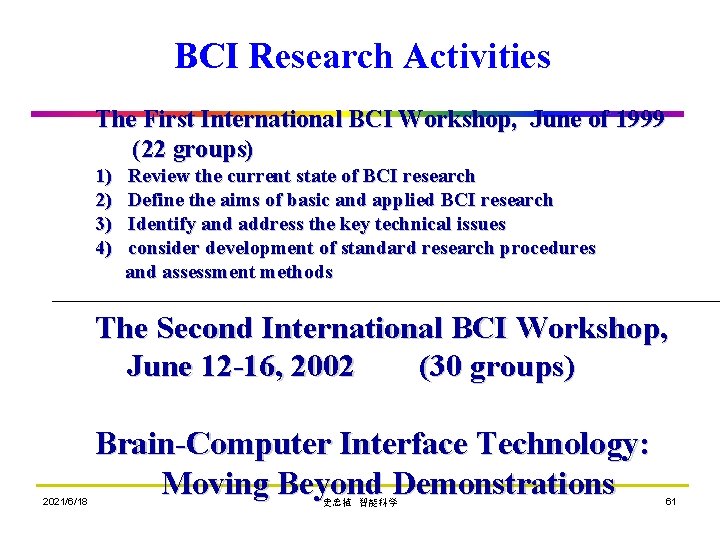 BCI Research Activities

The First International BCI Workshop, June of 1999 (22 groups)

1) Review the current state of BCI research
2) Define the aims of basic and applied BCI research
3) Identify and address the key technical issues
4) consider development of standard research procedures and assessment methods

The Second International BCI Workshop, June 12-16, 2002 (30 groups)

Brain-Computer Interface Technology: Moving Beyond Demonstrations

2021/6/18

史忠植 智能科学

61